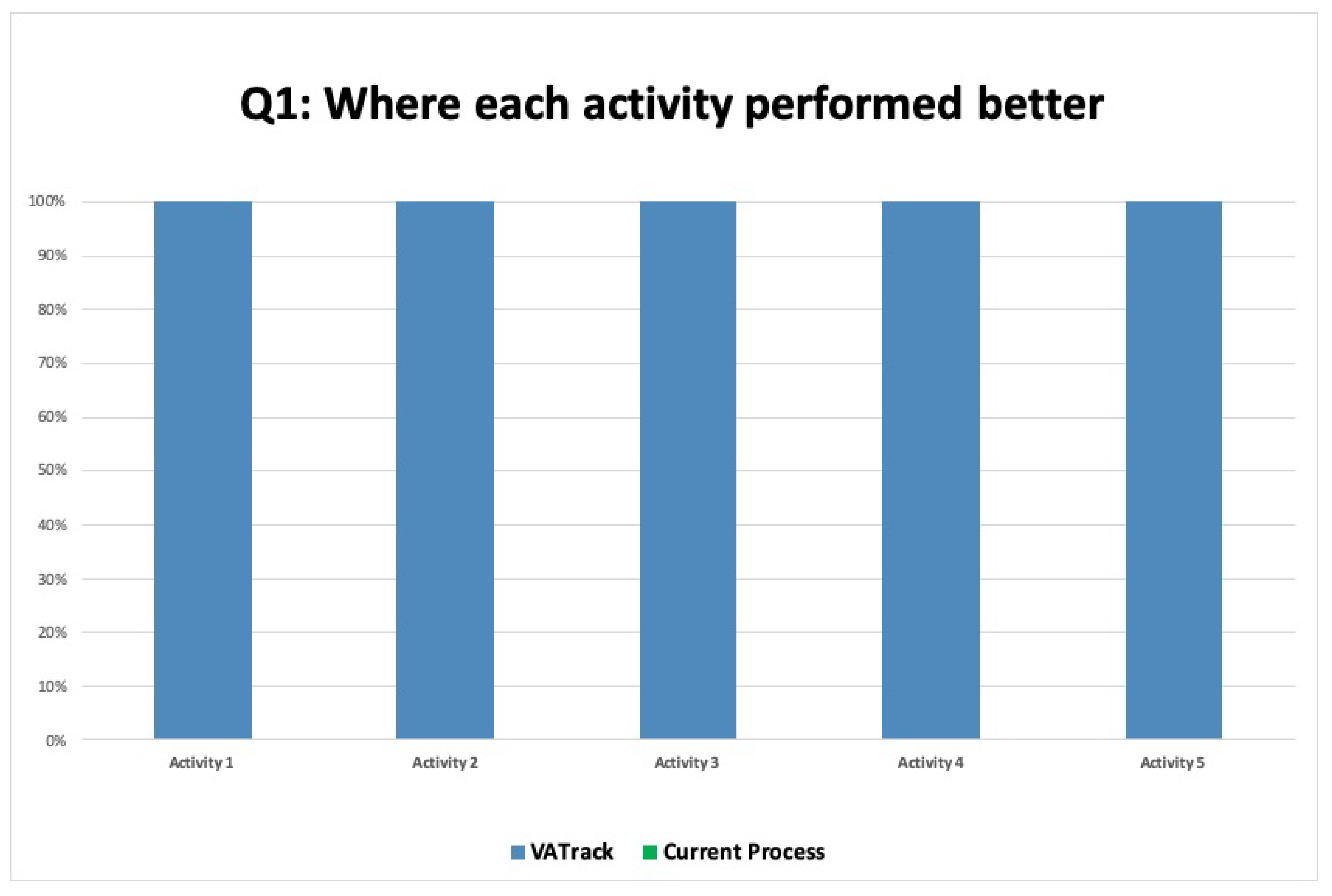 Q1: Where each activity performed better

100%
90%
80%
70%
60%
50%
40%
30%
20%
10%
0%

Activity 1
Activity 2
Activity 3
Activity 4
Activity 5

VATrack Current Process